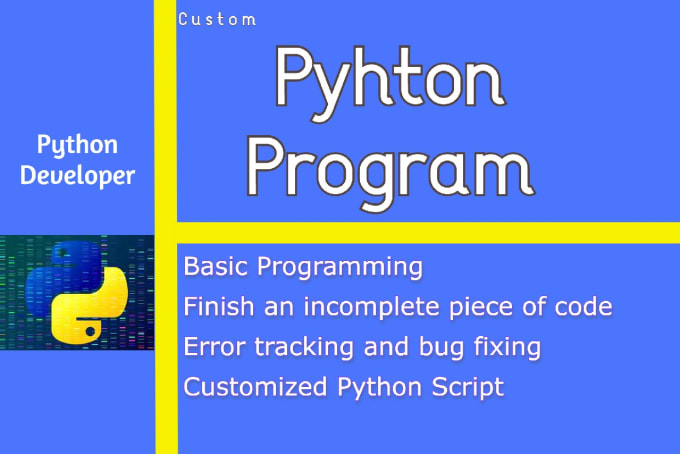 Python Developer

Custom

Pyhton Program

Basic Programming
Finish an incomplete piece of code
Error tracking and bug fixing
Customized Python Script